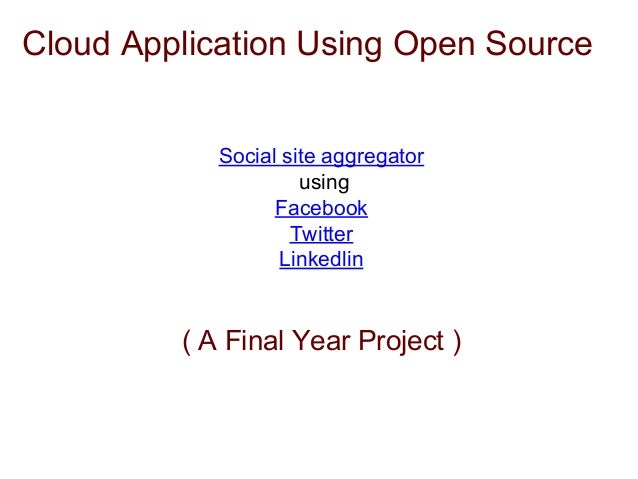 Cloud Application Using Open Source

Social site aggregator
using
Facebook
Twitter
Linkedlin

( A Final Year Project )